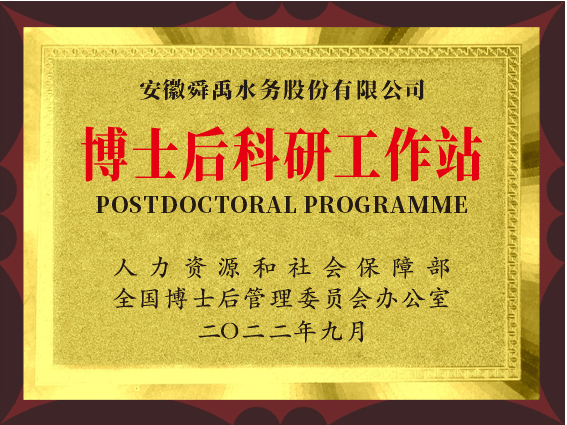 安徽舜禹水务股份有限公司

博士后科研工作站

POSTDOCTORAL PROGRAMME

人力资源和社会保障部
全国博士后管理委员会办公室
二〇二二年九月